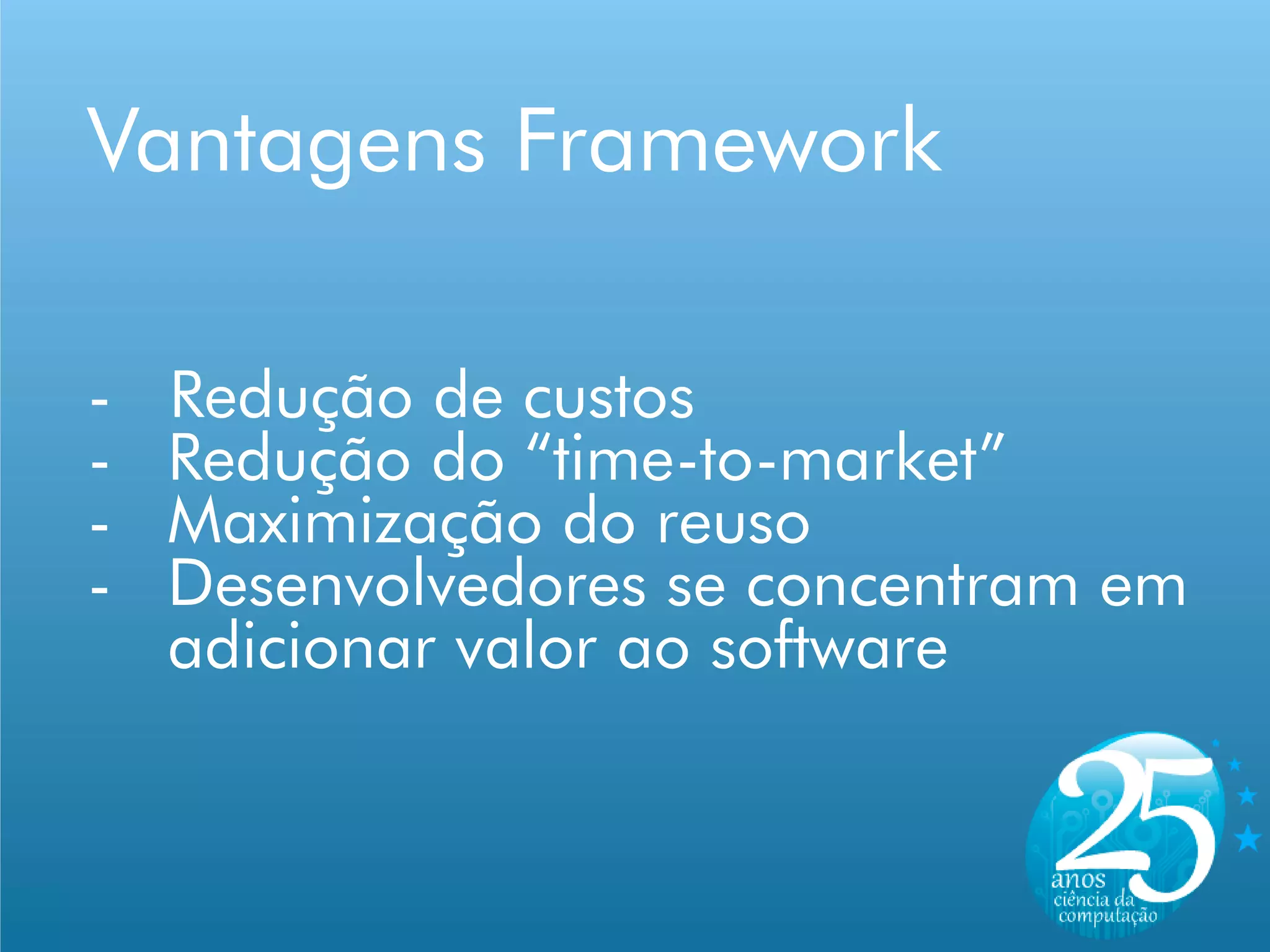 Vantagens Framework

- Redução de custos
- Redução do “time-to-market”
- Maximização do reuso
- Desenvolvedores se concentram em adicionar valor ao software

25
anos
ciência da
computação